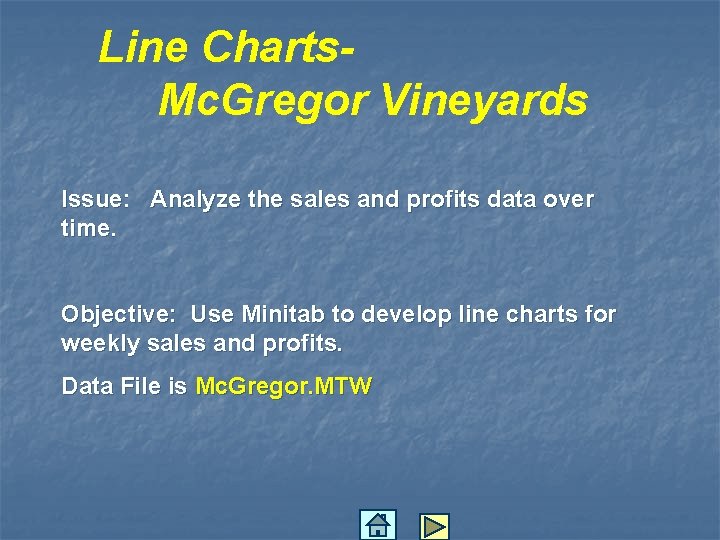 Line Charts-
McGregor Vineyards

Issue: Analyze the sales and profits data over time.

Objective: Use Minitab to develop line charts for weekly sales and profits.

Data File is McGregor.MTW